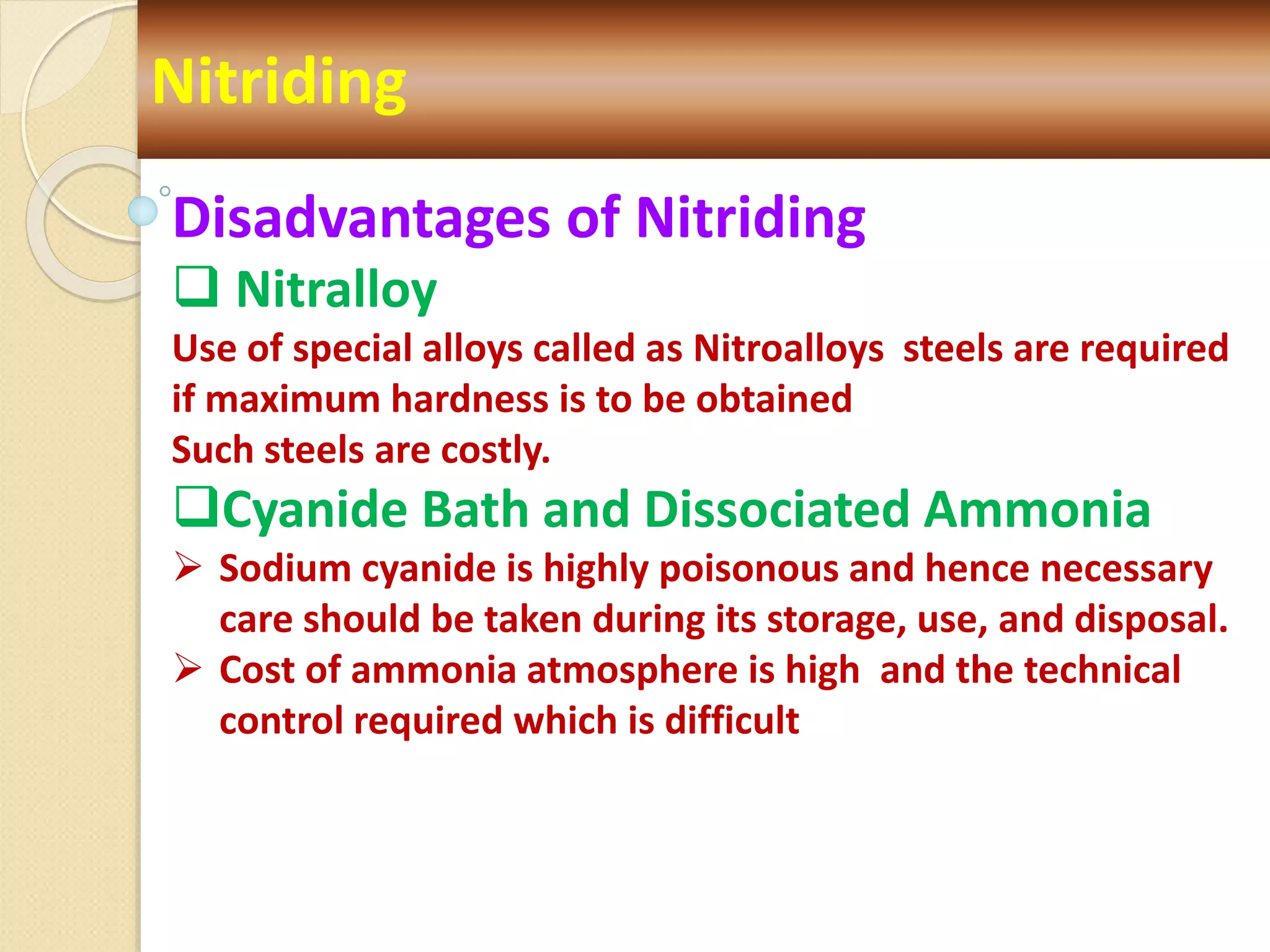 Nitriding

Disadvantages of Nitriding

❑ Nitralloy

Use of special alloys called as Nitroalloys steels are required if maximum hardness is to be obtained
Such steels are costly.

❑Cyanide Bath and Dissociated Ammonia

➢ Sodium cyanide is highly poisonous and hence necessary care should be taken during its storage, use, and disposal.
➢ Cost of ammonia atmosphere is high and the technical control required which is difficult